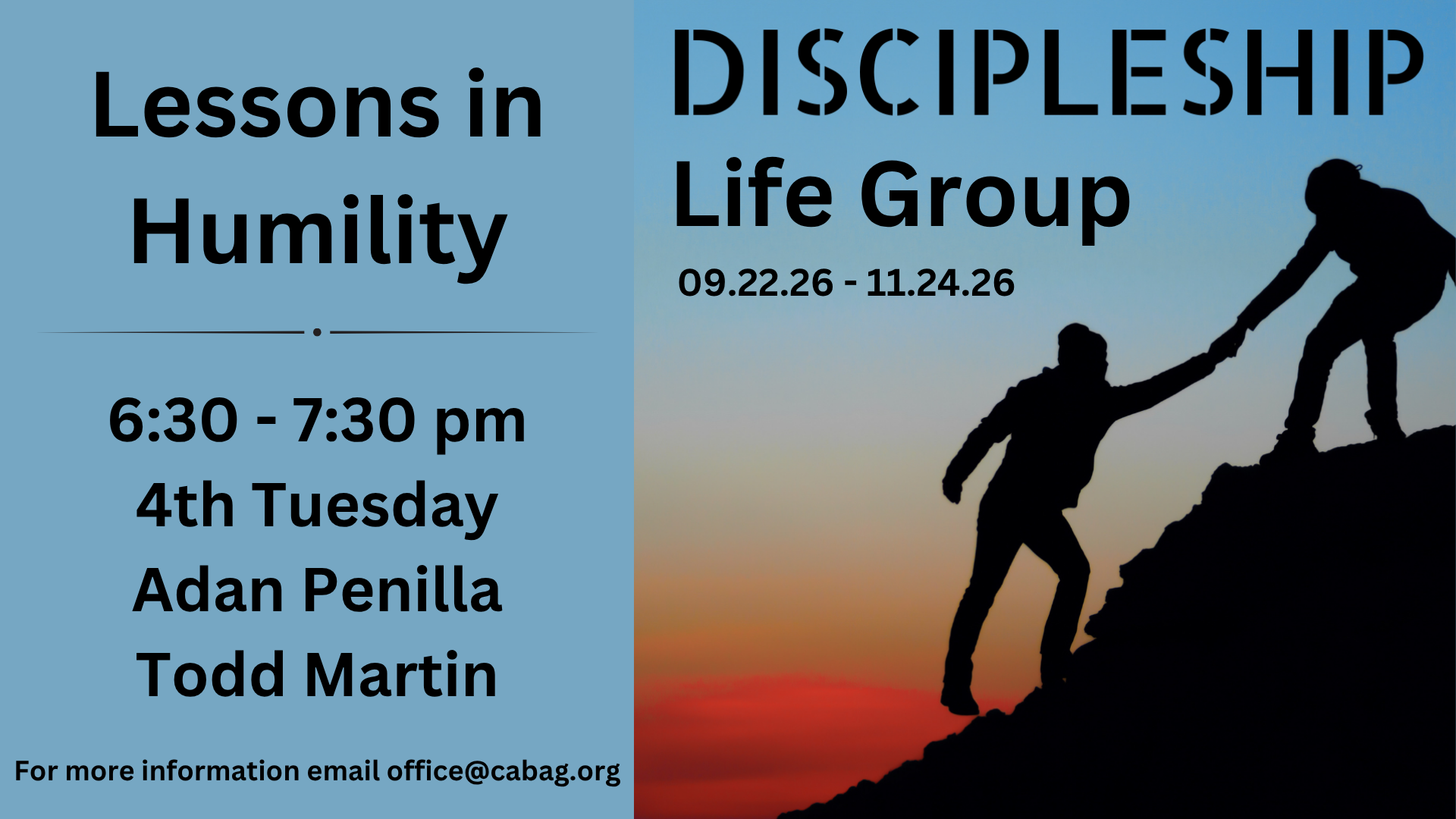 Lessons in Humility

6:30 - 7:30 pm
4th Tuesday
Adan Penilla
Todd Martin

For more information email office@cabag.org

DISCIPLESHIP
Life Group
09.22.26 - 11.24.26